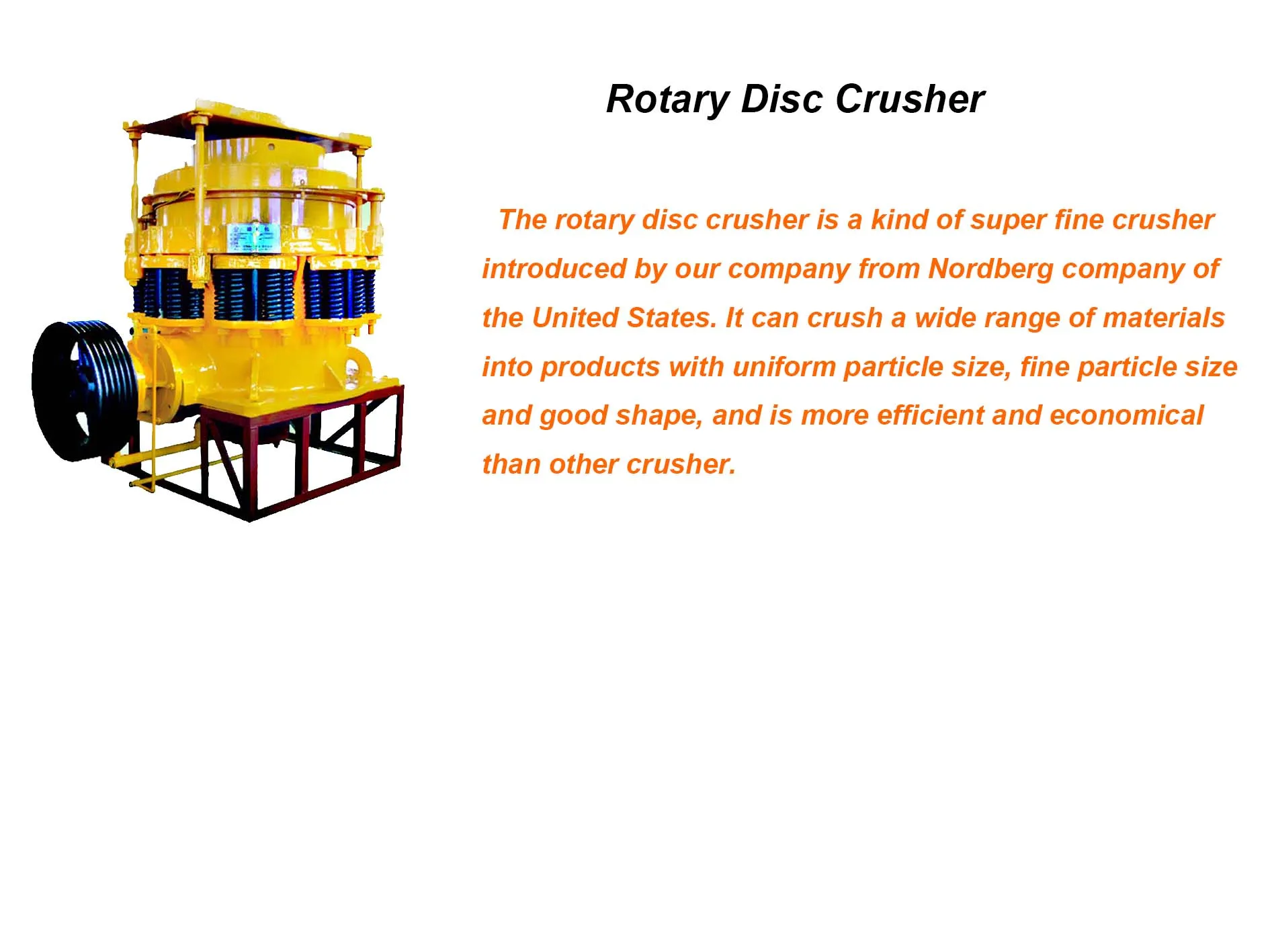 Rotary Disc Crusher

The rotary disc crusher is a kind of super fine crusher introduced by our company from Nordberg company of the United States. It can crush a wide range of materials into products with uniform particle size, fine particle size and good shape, and is more efficient and economical than other crusher.